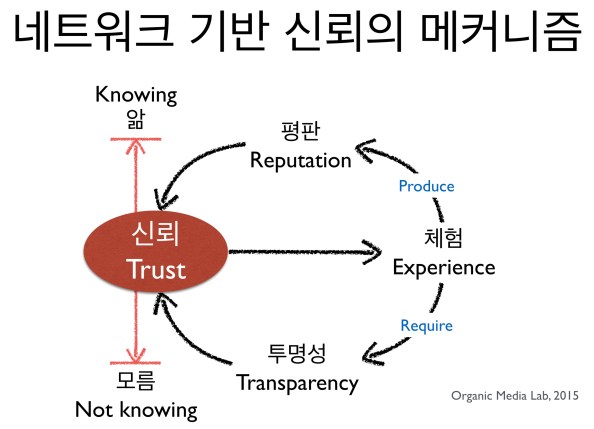 네트워크 기반 신뢰의 메커니즘

Knowing
앎

평판
Reputation

Produce

신뢰
Trust

체험
Experience

Require

투명성
Transparency

모름
Not knowing

Organic Media Lab, 2015